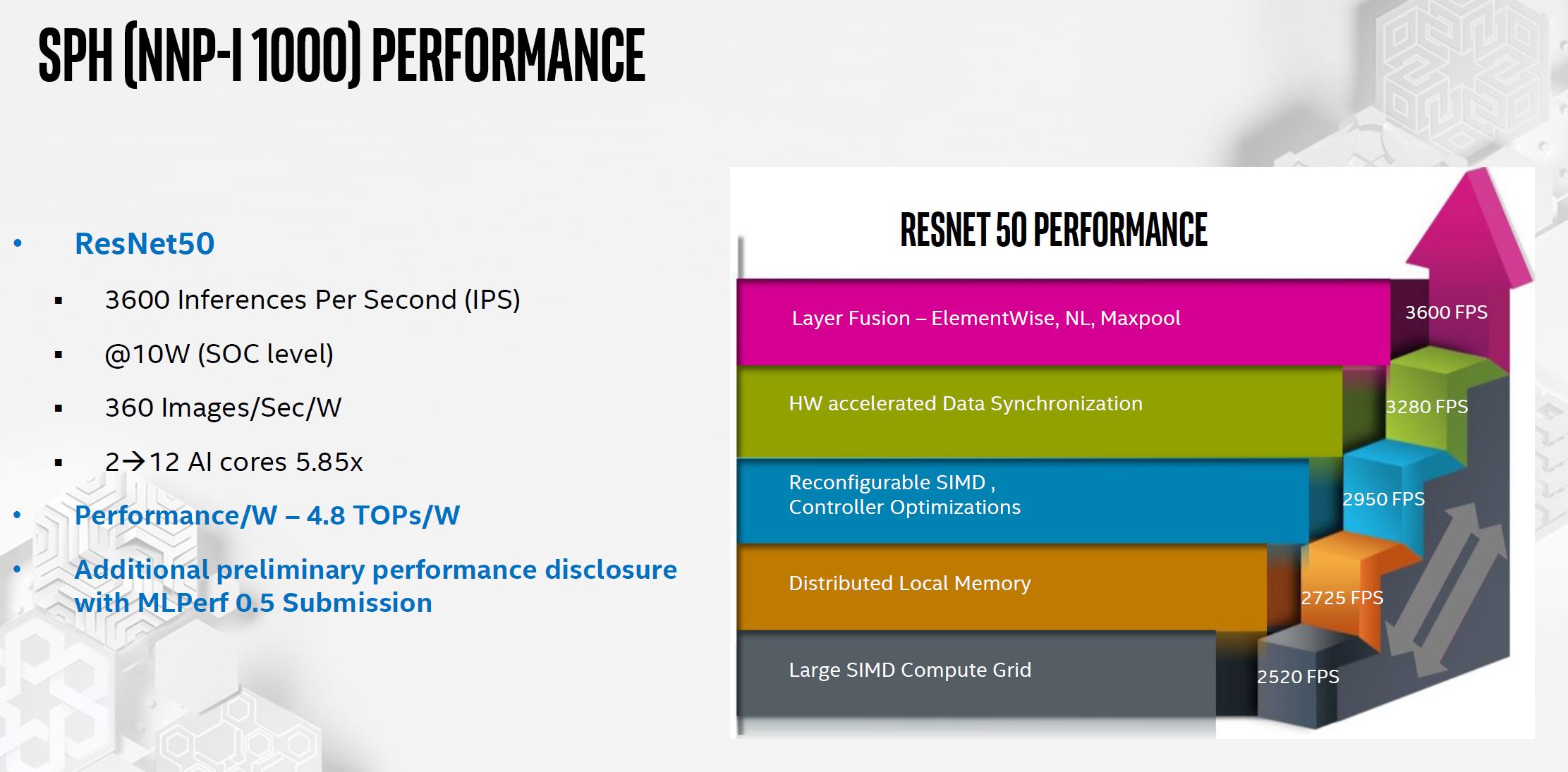 SPH (NNP-I 1000) PERFORMANCE

• ResNet50
▪ 3600 Inferences Per Second (IPS)
▪ @10W (SOC level)
▪ 360 Images/Sec/W
▪ 2→12 AI cores 5.85x
• Performance/W – 4.8 TOPs/W
• Additional preliminary performance disclosure with MLPerf 0.5 Submission

RESNET 50 PERFORMANCE

Layer Fusion – ElementWise, NL, Maxpool
3600 FPS

HW accelerated Data Synchronization
3280 FPS

Reconfigurable SIMD , Controller Optimizations
2950 FPS

Distributed Local Memory
2725 FPS

Large SIMD Compute Grid
2520 FPS